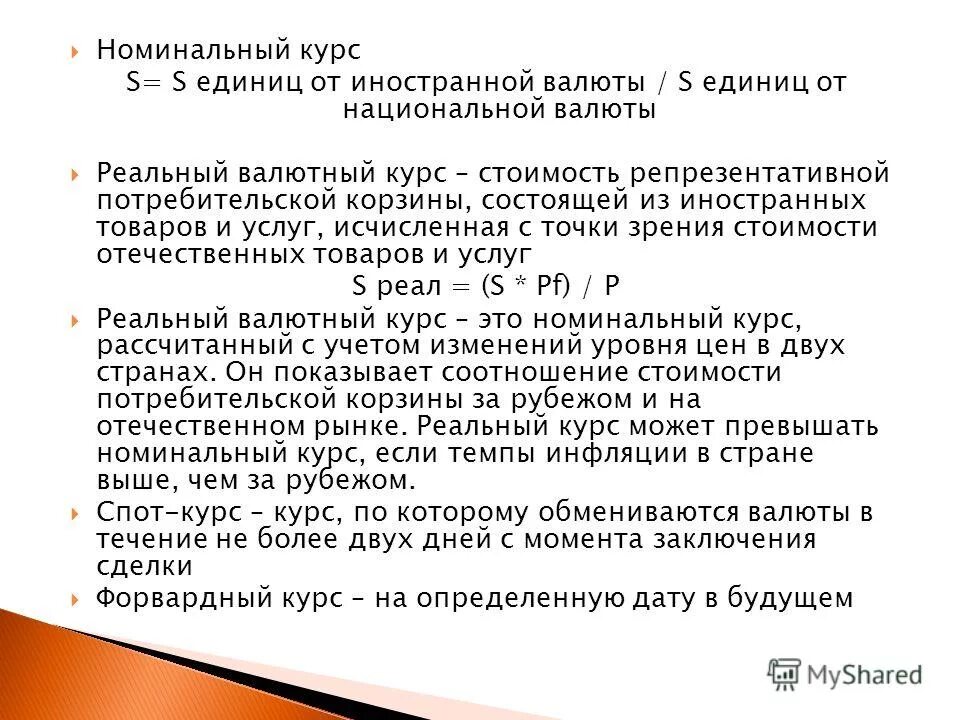 Номинальный курс
S= S единиц от иностранной валюты / S единиц от национальной валюты

Реальный валютный курс – стоимость репрезентативной потребительской корзины, состоящей из иностранных товаров и услуг, исчисленная с точки зрения стоимости отечественных товаров и услуг
S реал = (S * Pf) / P

Реальный валютный курс – это номинальный курс, рассчитанный с учетом изменений уровня цен в двух странах. Он показывает соотношение стоимости потребительской корзины за рубежом и на отечественном рынке. Реальный курс может превышать номинальный курс, если темпы инфляции в стране выше, чем за рубежом.

Спот-курс – курс, по которому обмениваются валюты в течение не более двух дней с момента заключения сделки

Форвардный курс – на определенную дату в будущем

MyShared